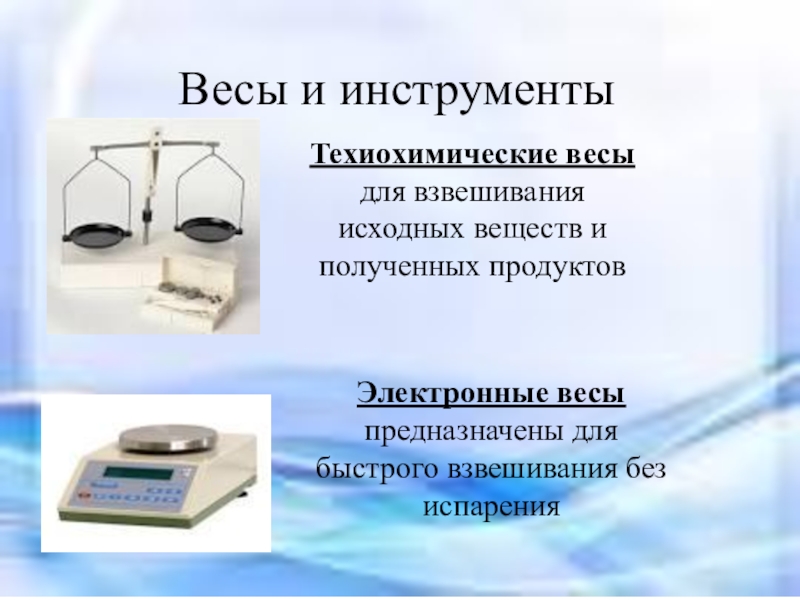 Весы и инструменты

Техиохимические весы
для взвешивания исходных веществ и полученных продуктов

Электронные весы
предназначены для быстрого взвешивания без испарения